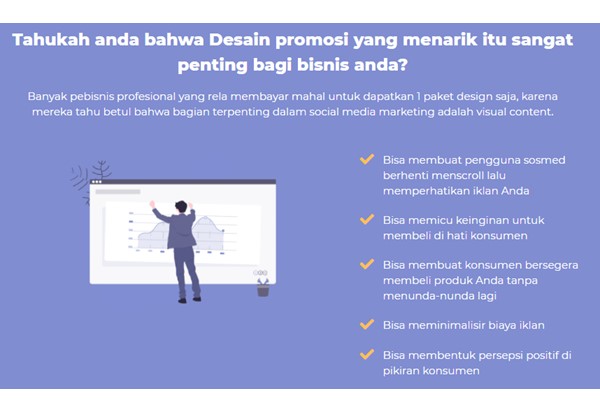 Tahukah anda bahwa Desain promosi yang menarik itu sangat penting bagi bisnis anda?

Banyak pebisnis profesional yang rela membayar mahal untuk dapatkan 1 paket design saja, karena mereka tahu betul bahwa bagian terpenting dalam social media marketing adalah visual content.

Bisa membuat pengguna sosmed berhenti menscroll lalu memperhatikan iklan Anda

Bisa memicu keinginan untuk membeli di hati konsumen

Bisa membuat konsumen bersegera membeli produk Anda tanpa menunda-nunda lagi

Bisa meminimalisir biaya iklan

Bisa membentuk persepsi positif di pikiran konsumen